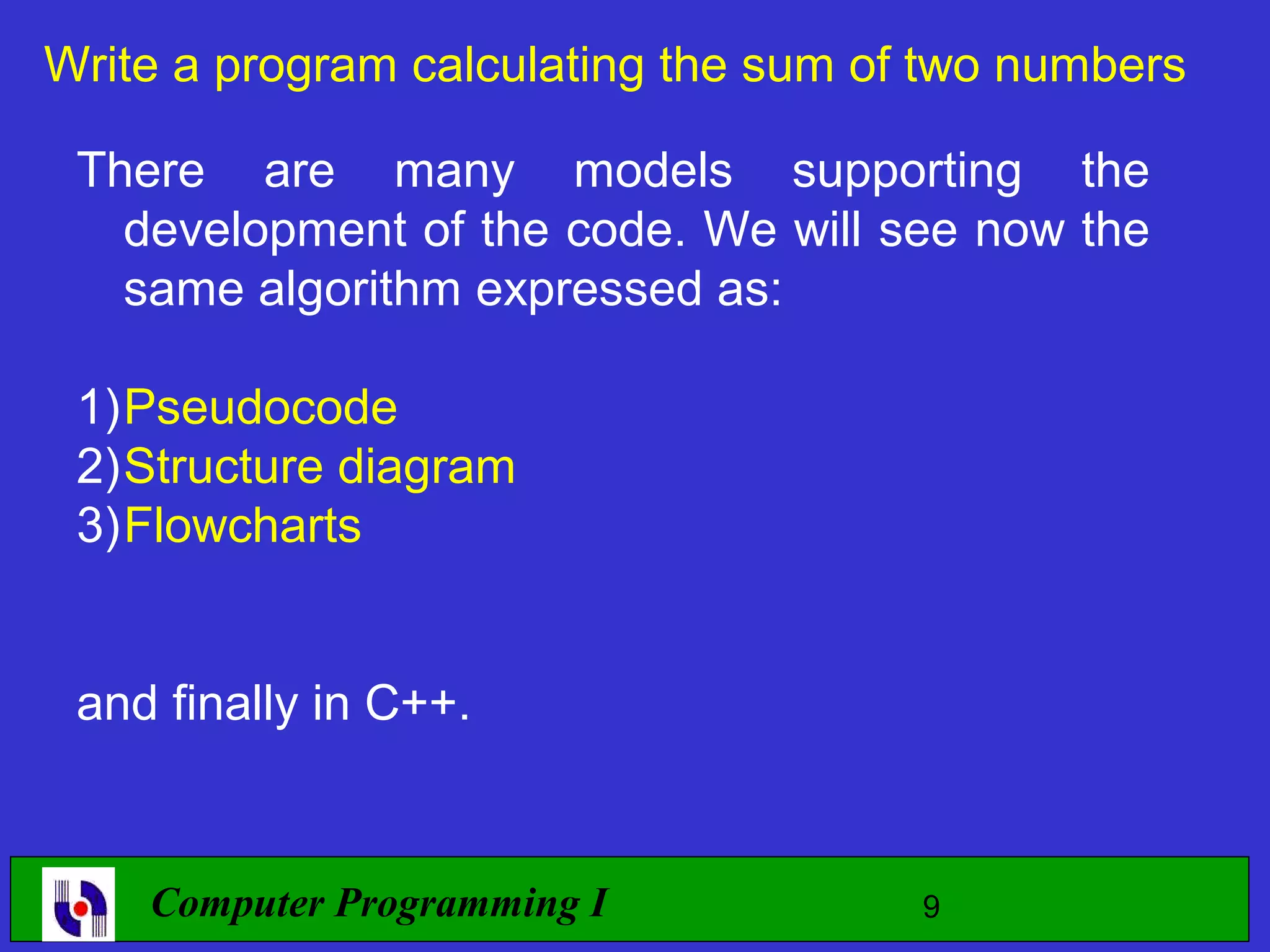 Write a program calculating the sum of two numbers

There are many models supporting the development of the code. We will see now the same algorithm expressed as:

1)Pseudocode
2)Structure diagram
3)Flowcharts

and finally in C++.

Computer Programming I

9